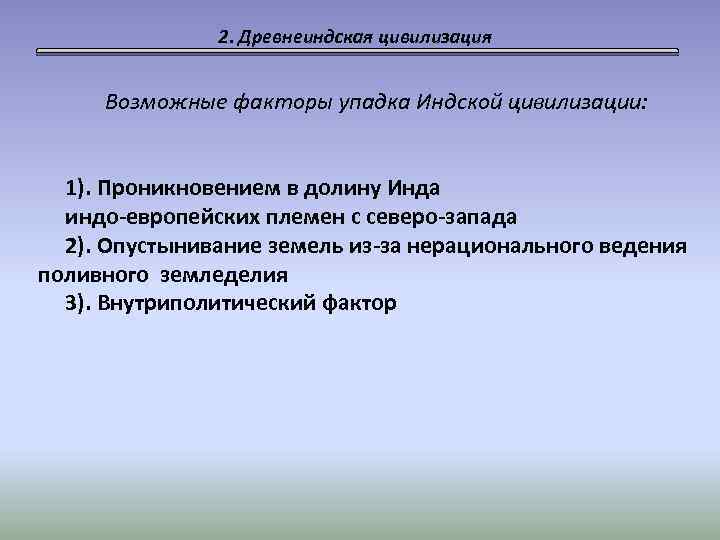 2. Древнеиндская цивилизация

Возможные факторы упадка Индской цивилизации:

1). Проникновением в долину Инда индо-европейских племен с северо-запада
2). Опустынивание земель из-за нерационального ведения поливного земледелия
3). Внутриполитический фактор